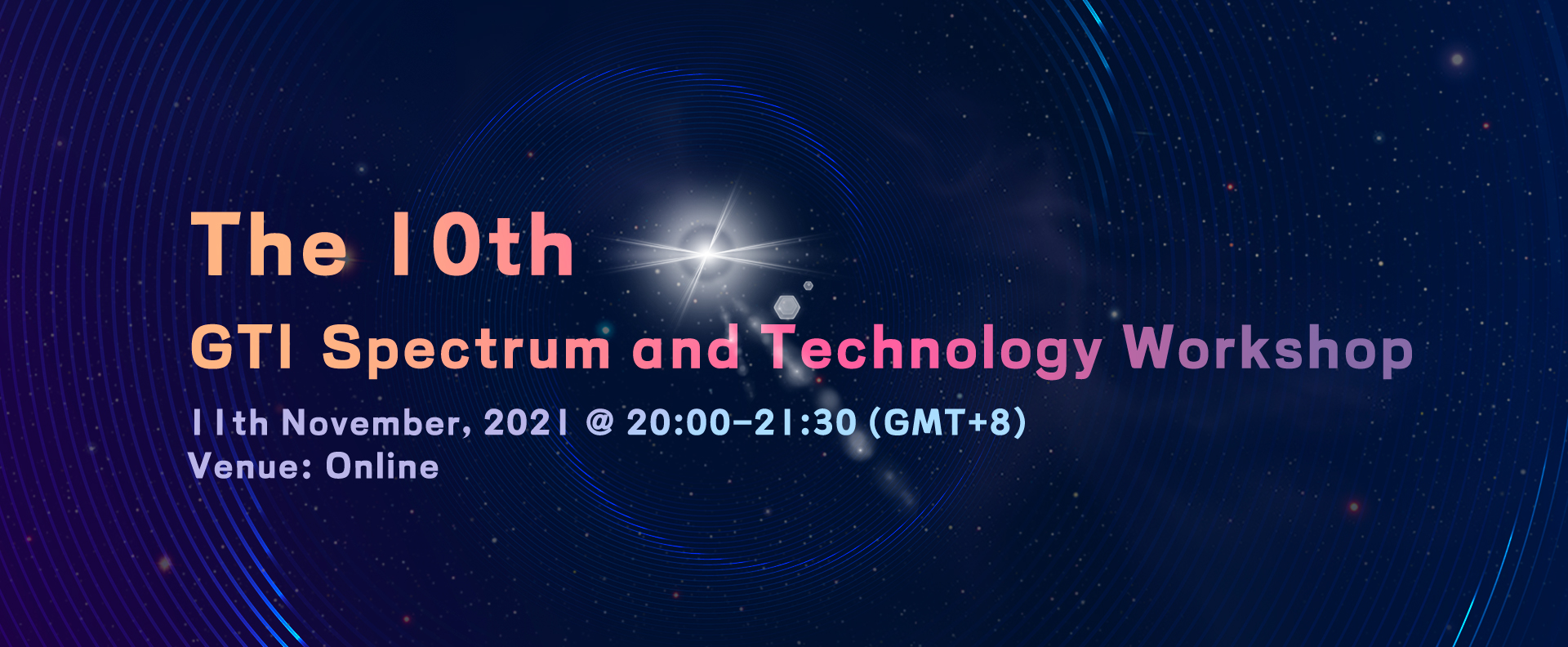 The 10th

GTI Spectrum and Technology Workshop

11th November, 2021 @ 20:00-21:30 (GMT+8)
Venue: Online